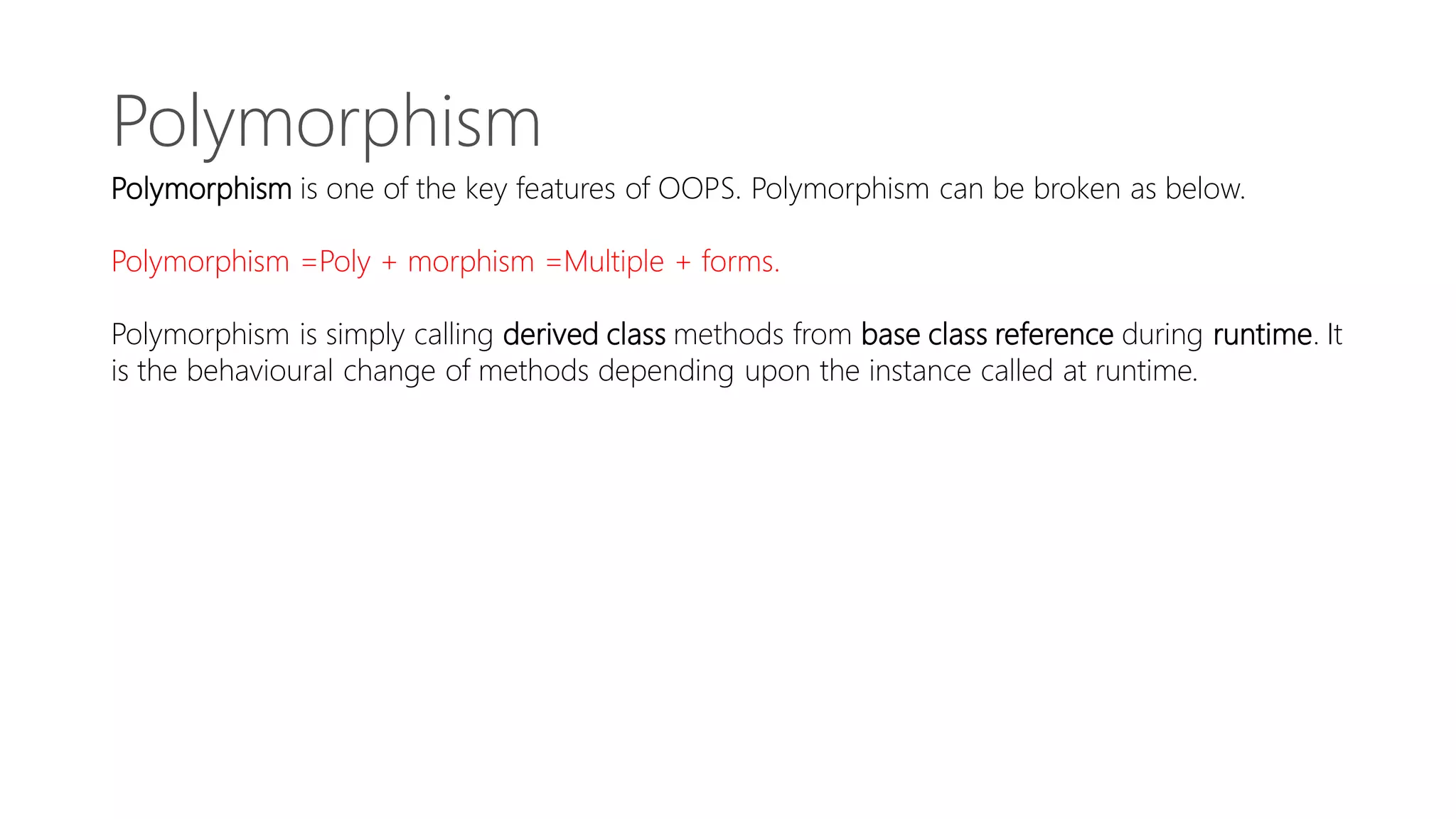 Polymorphism

Polymorphism is one of the key features of OOPS. Polymorphism can be broken as below.

Polymorphism =Poly + morphism =Multiple + forms.

Polymorphism is simply calling derived class methods from base class reference during runtime. It is the behavioural change of methods depending upon the instance called at runtime.